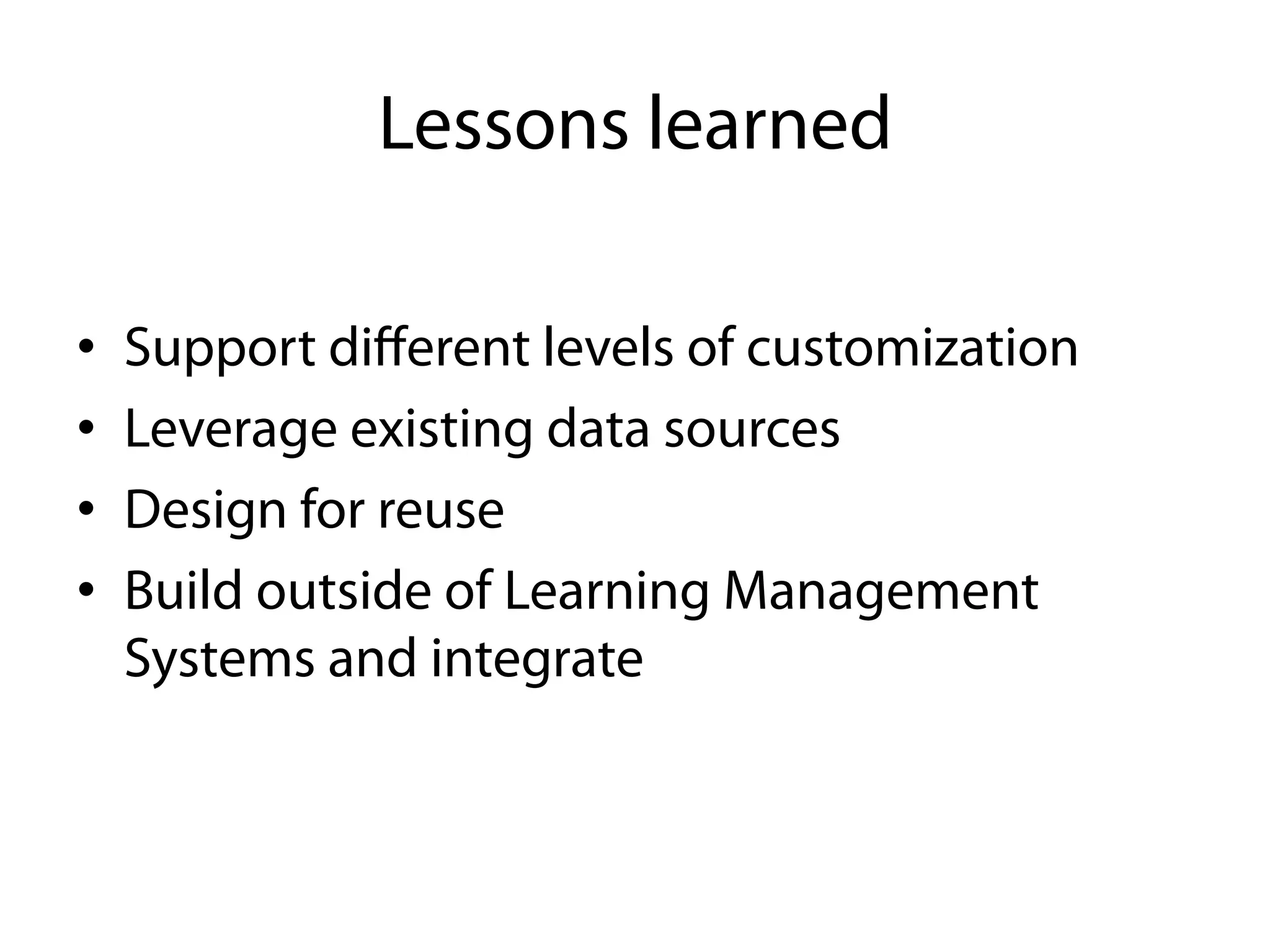 Lessons learned

• Support different levels of customization
• Leverage existing data sources
• Design for reuse
• Build outside of Learning Management Systems and integrate